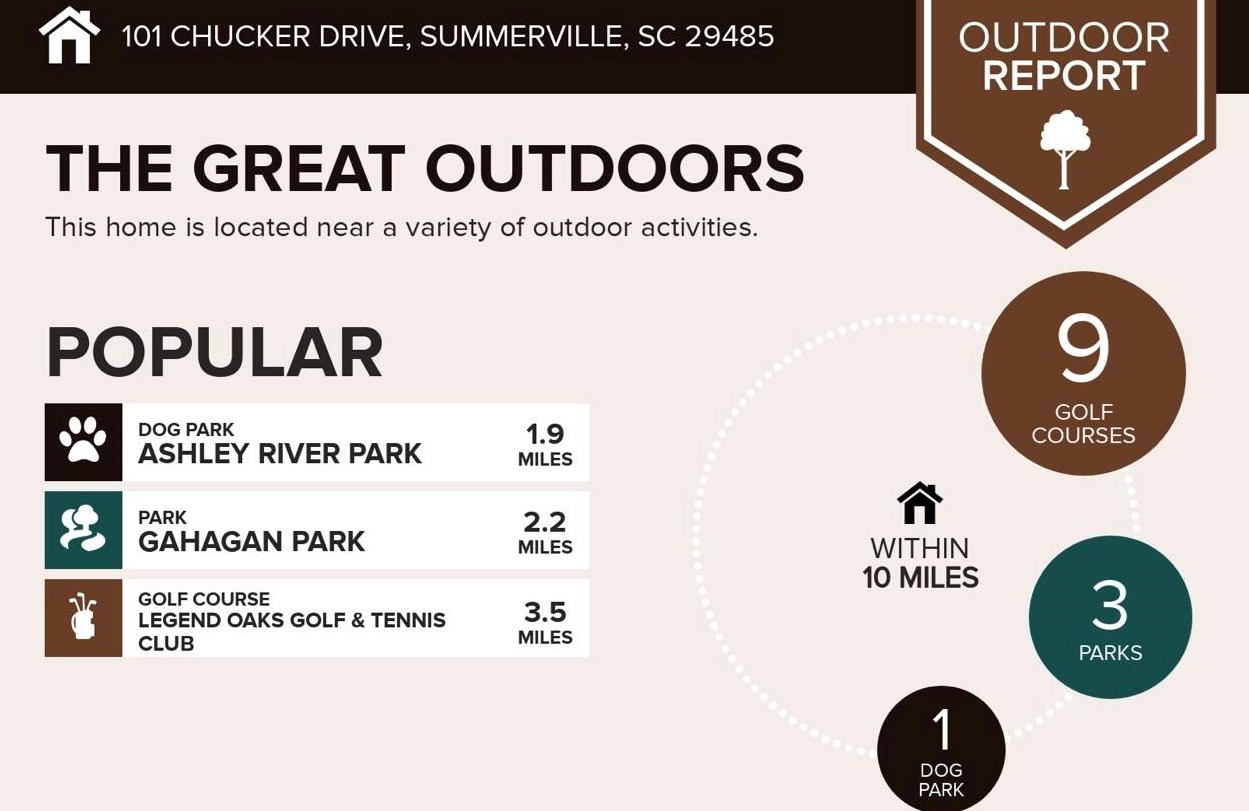 101 CHUCKER DRIVE, SUMMERVILLE, SC 29485

OUTDOOR REPORT

THE GREAT OUTDOORS

This home is located near a variety of outdoor activities.

POPULAR

DOG PARK
ASHLEY RIVER PARK
1.9 MILES

PARK
GAHAGAN PARK
2.2 MILES

GOLF COURSE
LEGEND OAKS GOLF & TENNIS CLUB
3.5 MILES

WITHIN 10 MILES

9
GOLF COURSES

3
PARKS

1
DOG PARK